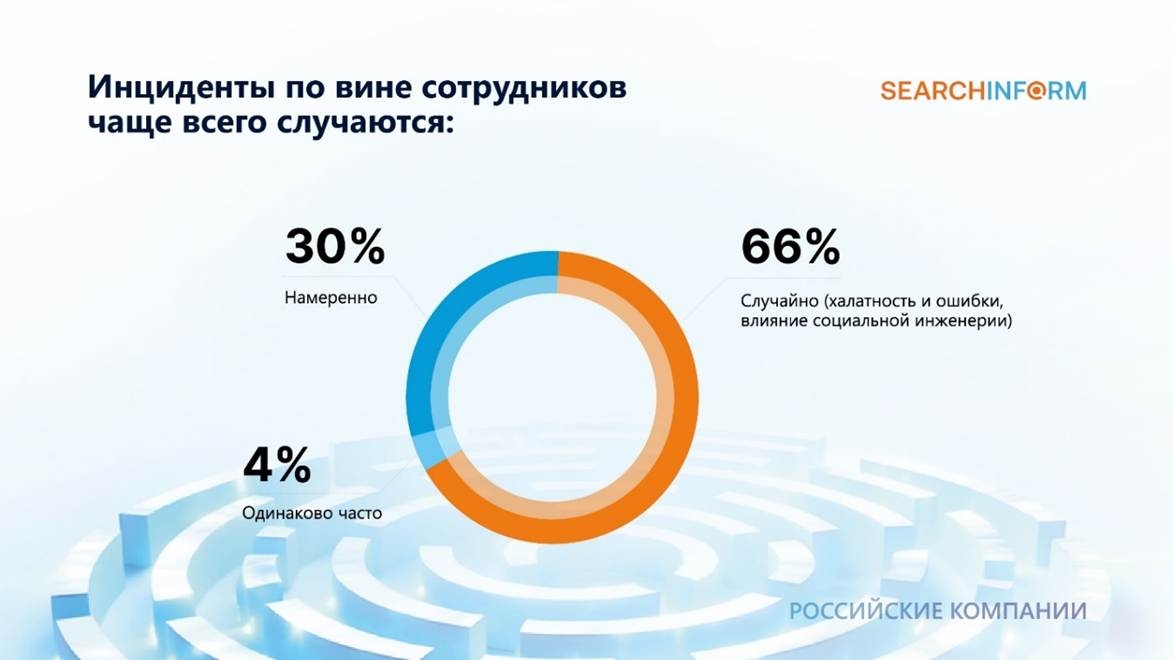 Инциденты по вине сотрудников чаще всего случаются:

SEARCHINFORM

30%
Намеренно

66%
Случайно (халатность и ошибки, влияние социальной инженерии)

4%
Одинаково часто

РОССИЙСКИЕ КОМПАНИИ